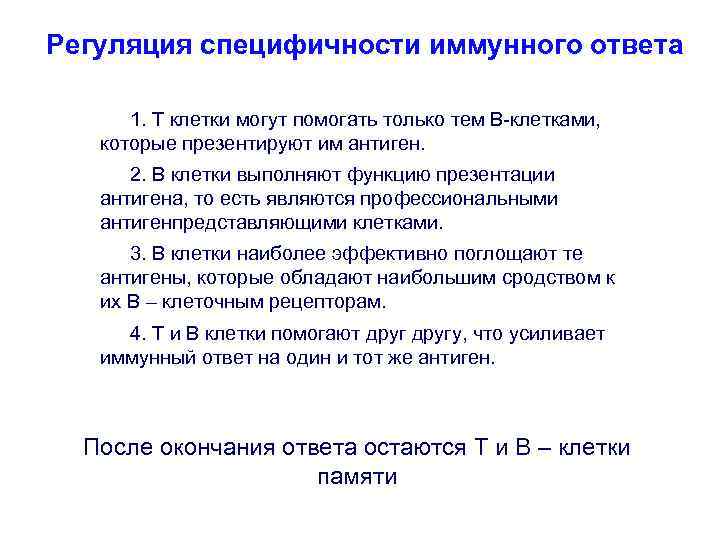 Регуляция специфичности иммунного ответа

1. Т клетки могут помогать только тем В-клетками, которые презентируют им антиген.

2. В клетки выполняют функцию презентации антигена, то есть являются профессиональными антигенпредставляющими клетками.

3. В клетки наиболее эффективно поглощают те антигены, которые обладают наибольшим сродством к их В – клеточным рецепторам.

4. Т и В клетки помогают друг другу, что усиливает иммунный ответ на один и тот же антиген.

После окончания ответа остаются Т и В – клетки памяти